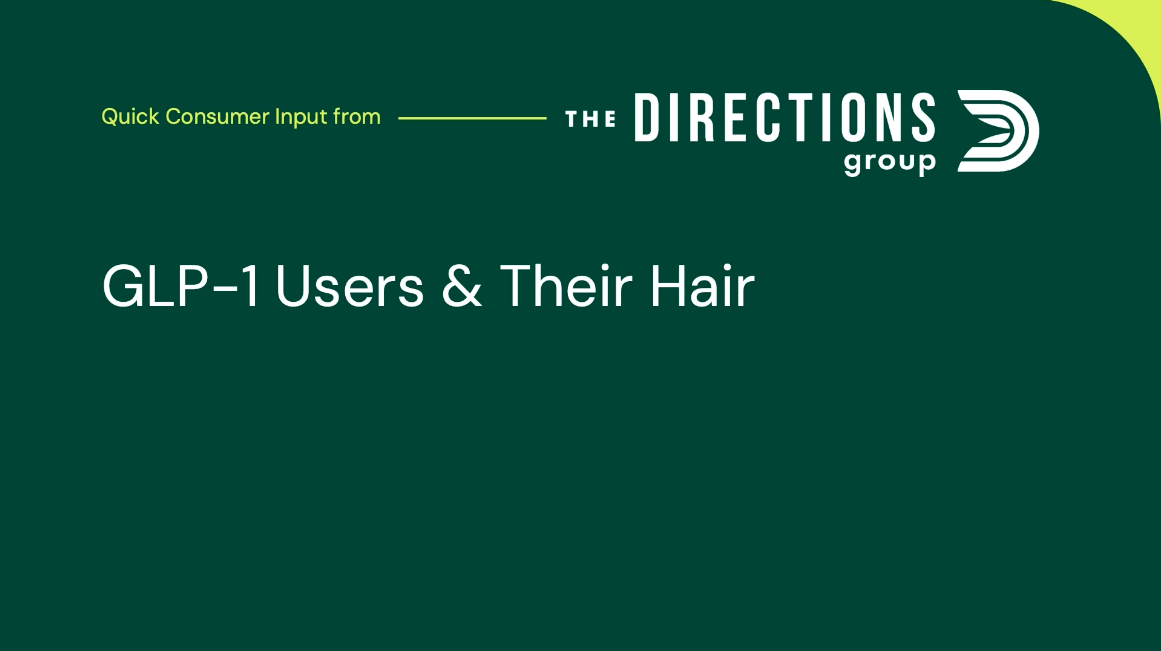 Quick Consumer Input from THE DIRECTIONS group

GLP-1 Users & Their Hair